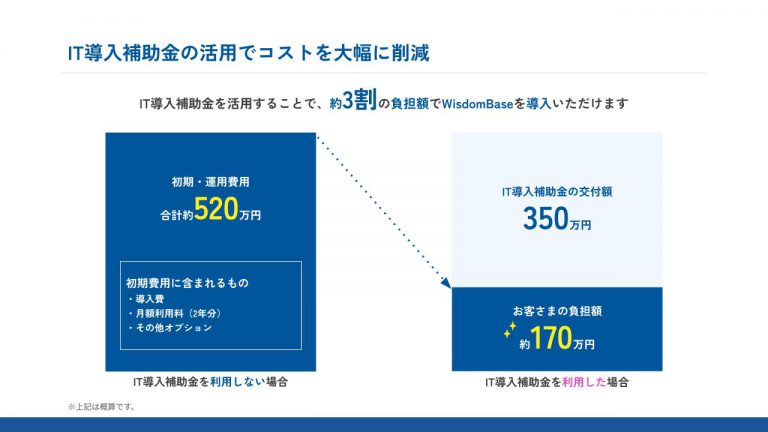 IT導入補助金の活用でコストを大幅に削減

IT導入補助金を活用することで、約3割の負担額でWisdomBaseを導入いただけます

初期・運用費用
合計約520万円

初期費用に含まれるもの
・導入費
・月額利用料（2年分）
・その他オプション

IT導入補助金を利用しない場合

IT導入補助金の交付額
350万円

お客さまの負担額
約170万円

IT導入補助金を利用した場合

※上記は概算です。